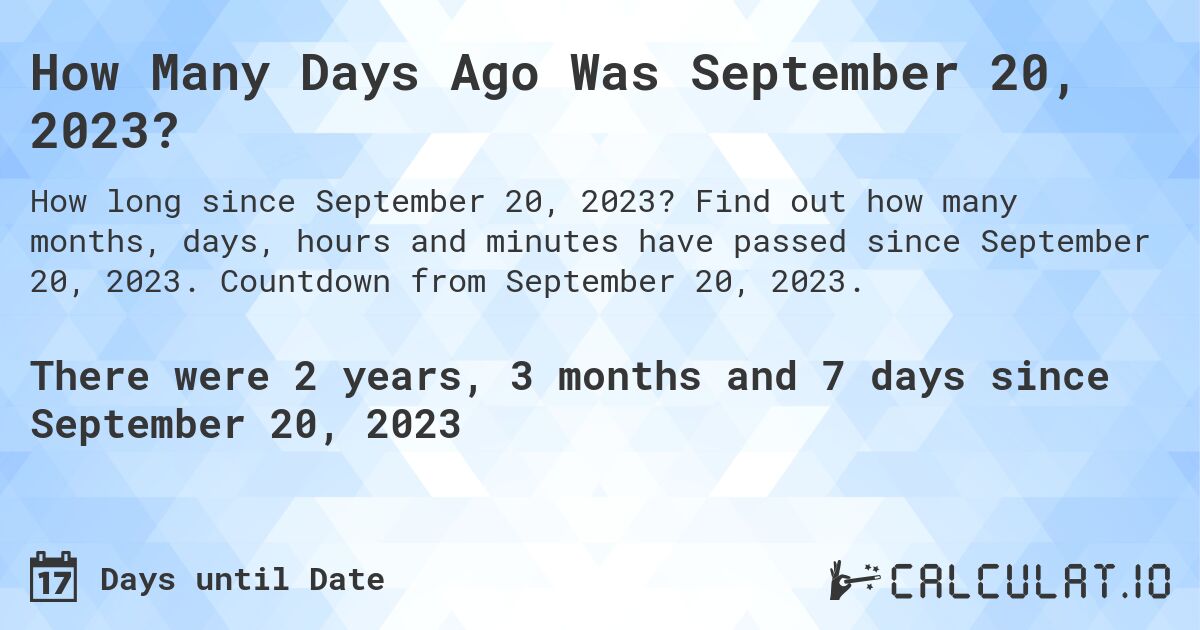 How Many Days Ago Was September 20, 2023?

How long since September 20, 2023? Find out how many months, days, hours and minutes have passed since September 20, 2023. Countdown from September 20, 2023.

There were 2 years, 3 months and 7 days since September 20, 2023

17 Days until Date

CALCULAT.IO